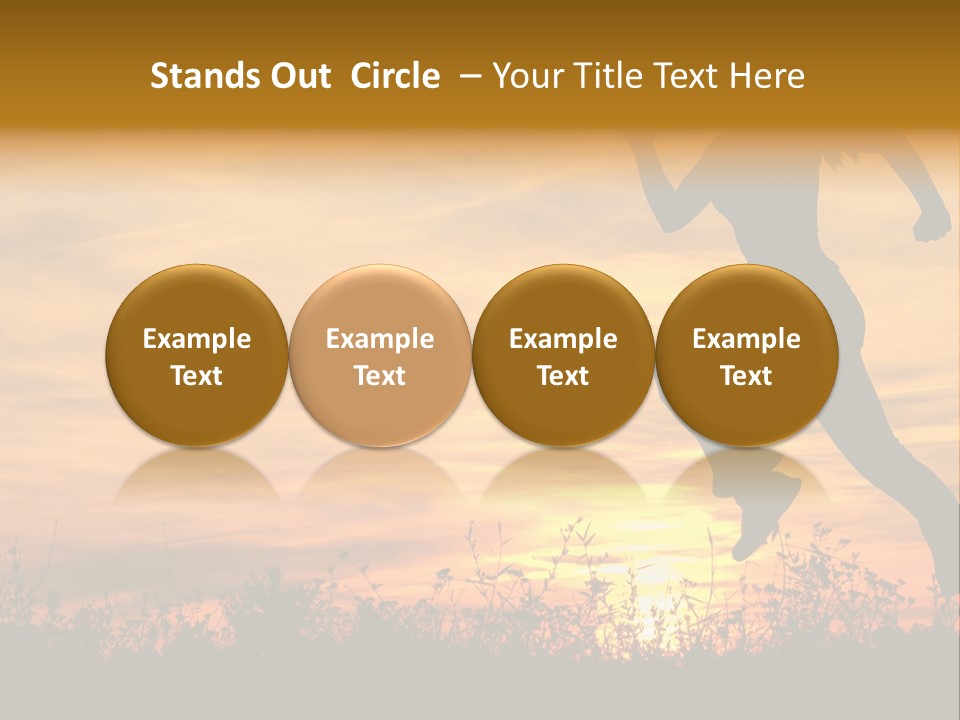 Stands Out Circle – Your Title Text Here

Example Text

Example Text

Example Text

Example Text